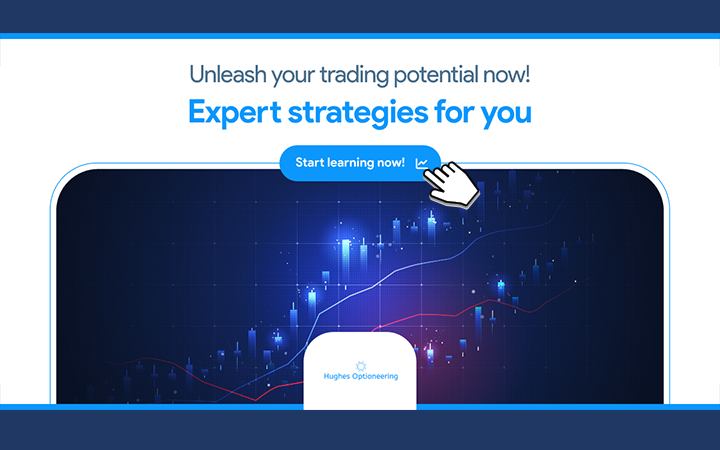 Unleash your trading potential now!

Expert strategies for you

Start learning now!

Hughes Optioneering